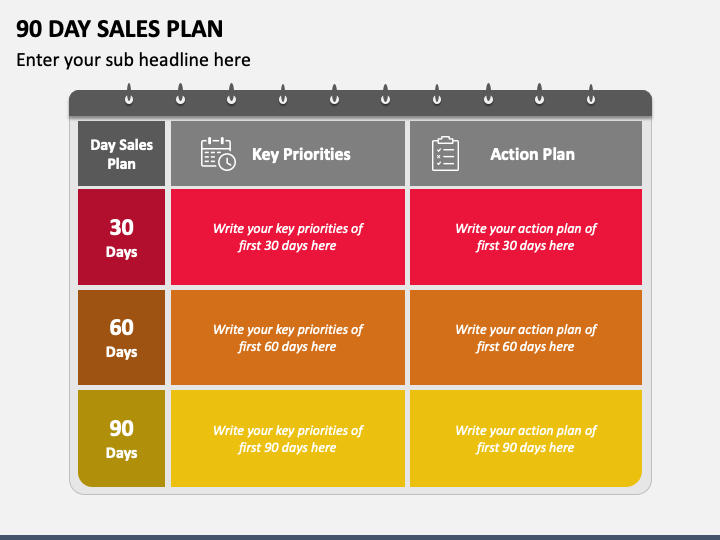 90 DAY SALES PLAN

Enter your sub headline here

| Day Sales Plan | Key Priorities | Action Plan |
|---|---|---|
| 30 Days | Write your key priorities of first 30 days here | Write your action plan of first 30 days here |
| 60 Days | Write your key priorities of first 60 days here | Write your action plan of first 60 days here |
| 90 Days | Write your key priorities of first 90 days here | Write your action plan of first 90 days here |